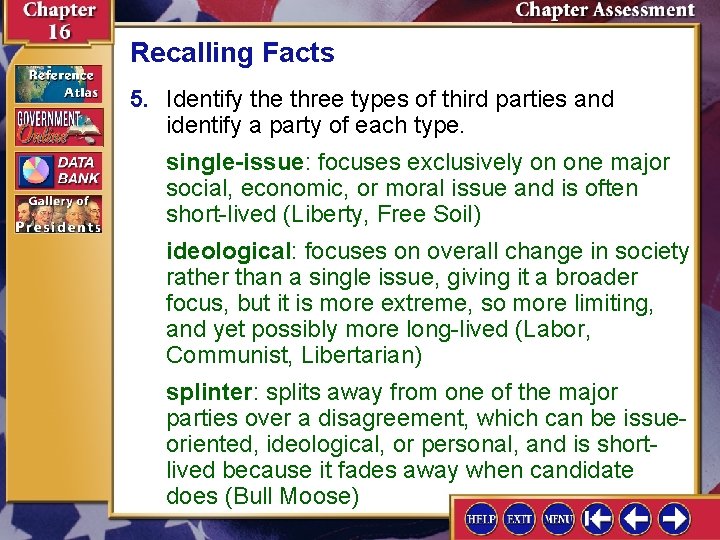 Chapter 16

Chapter Assessment

Reference Atlas

GOVERNMENT Online

DATA BANK

Gallery of Presidents

Recalling Facts

5. Identify the three types of third parties and identify a party of each type.

single-issue: focuses exclusively on one major social, economic, or moral issue and is often short-lived (Liberty, Free Soil)

ideological: focuses on overall change in society rather than a single issue, giving it a broader focus, but it is more extreme, so more limiting, and yet possibly more long-lived (Labor, Communist, Libertarian)

splinter: splits away from one of the major parties over a disagreement, which can be issue-oriented, ideological, or personal, and is short-lived because it fades away when candidate does (Bull Moose)

HELP EXIT MENU